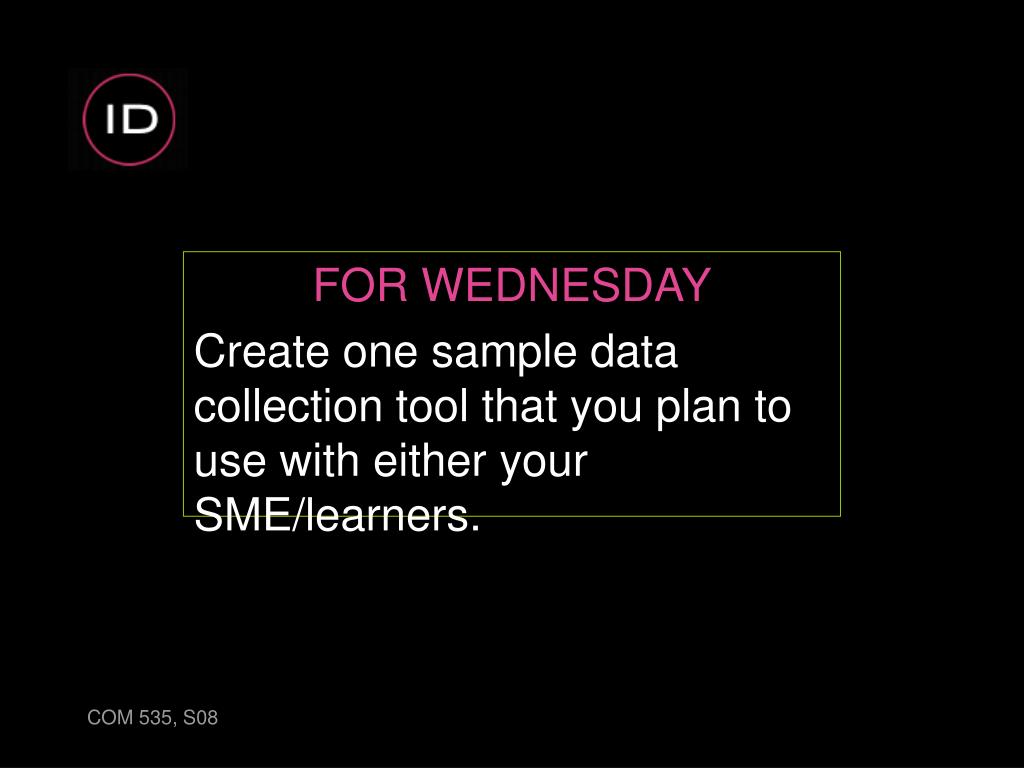 ID

FOR WEDNESDAY

Create one sample data collection tool that you plan to use with either your SME/learners.

COM 535, S08